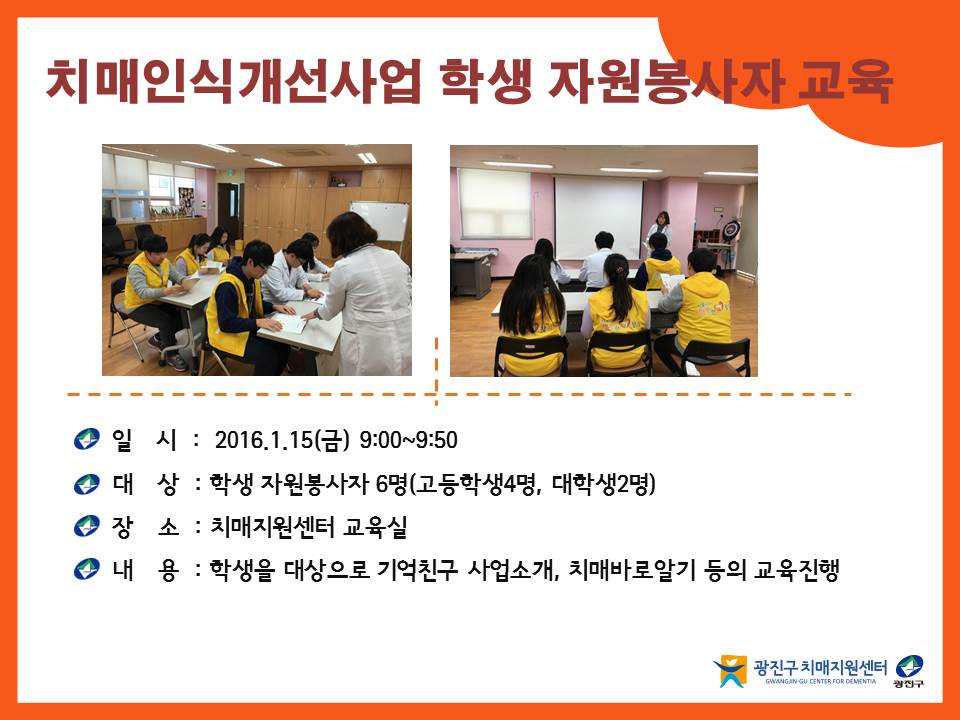 치매인식개선사업 학생 자원봉사자 교육

일 시 : 2016.1.15(금) 9:00~9:50

대 상 : 학생 자원봉사자 6명(고등학생4명, 대학생2명)

장 소 : 치매지원센터 교육실

내 용 : 학생을 대상으로 기억친구 사업소개, 치매바로알기 등의 교육진행

광진구 치매지원센터
GWANGJIN-GU CENTER FOR DEMENTIA
광진구